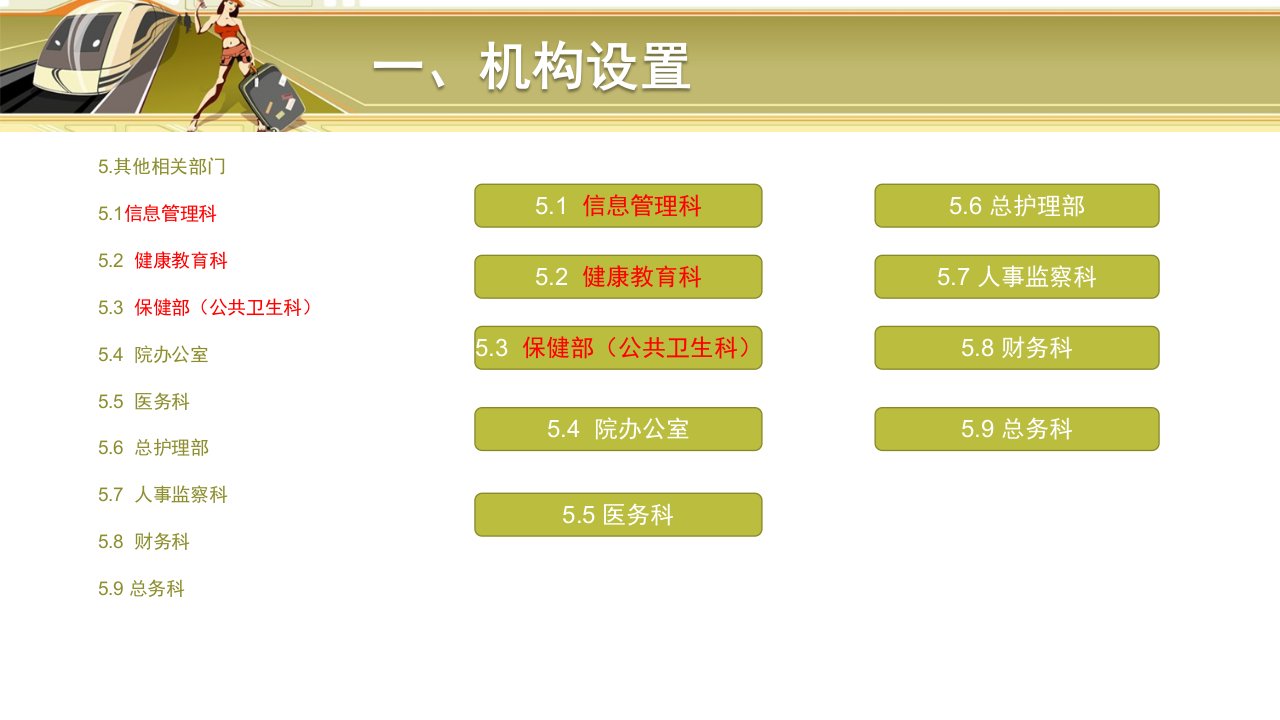 一、机构设置

5.其他相关部门

5.1信息管理科

5.2 健康教育科

5.3 保健部（公共卫生科）

5.4 院办公室

5.5 医务科

5.6 总护理部

5.7 人事监察科

5.8 财务科

5.9 总务科

5.1 信息管理科

5.2 健康教育科

5.3 保健部（公共卫生科）

5.4 院办公室

5.5 医务科

5.6 总护理部

5.7 人事监察科

5.8 财务科

5.9 总务科